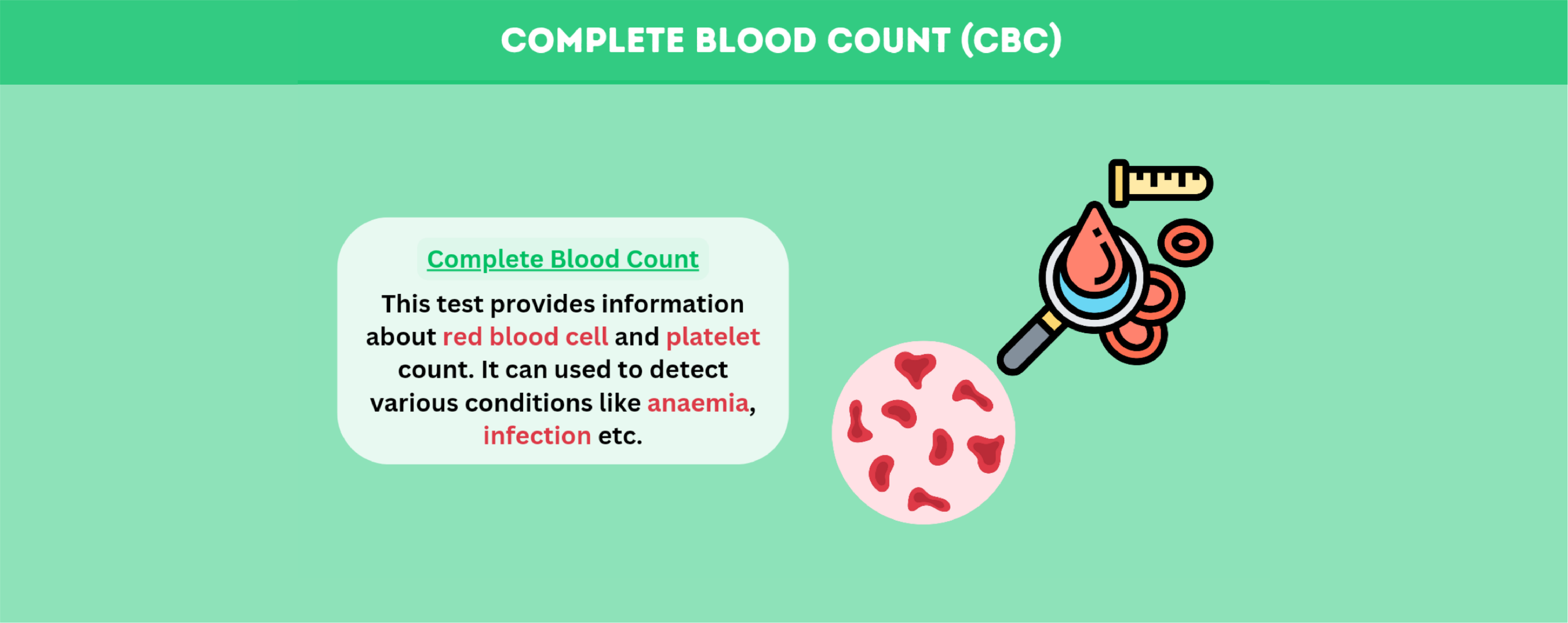 COMPLETE BLOOD COUNT (CBC)

Complete Blood Count

This test provides information about red blood cell and platelet count. It can used to detect various conditions like anaemia, infection etc.